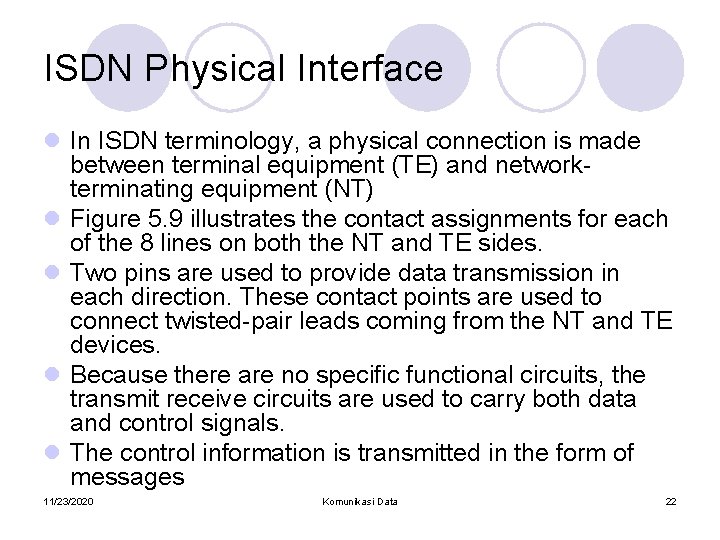 ISDN Physical Interface

In ISDN terminology, a physical connection is made between terminal equipment (TE) and network-terminating equipment (NT)

Figure 5.9 illustrates the contact assignments for each of the 8 lines on both the NT and TE sides.

Two pins are used to provide data transmission in each direction. These contact points are used to connect twisted-pair leads coming from the NT and TE devices.

Because there are no specific functional circuits, the transmit receive circuits are used to carry both data and control signals.

The control information is transmitted in the form of messages

11/23/2020

Komunikasi Data

22